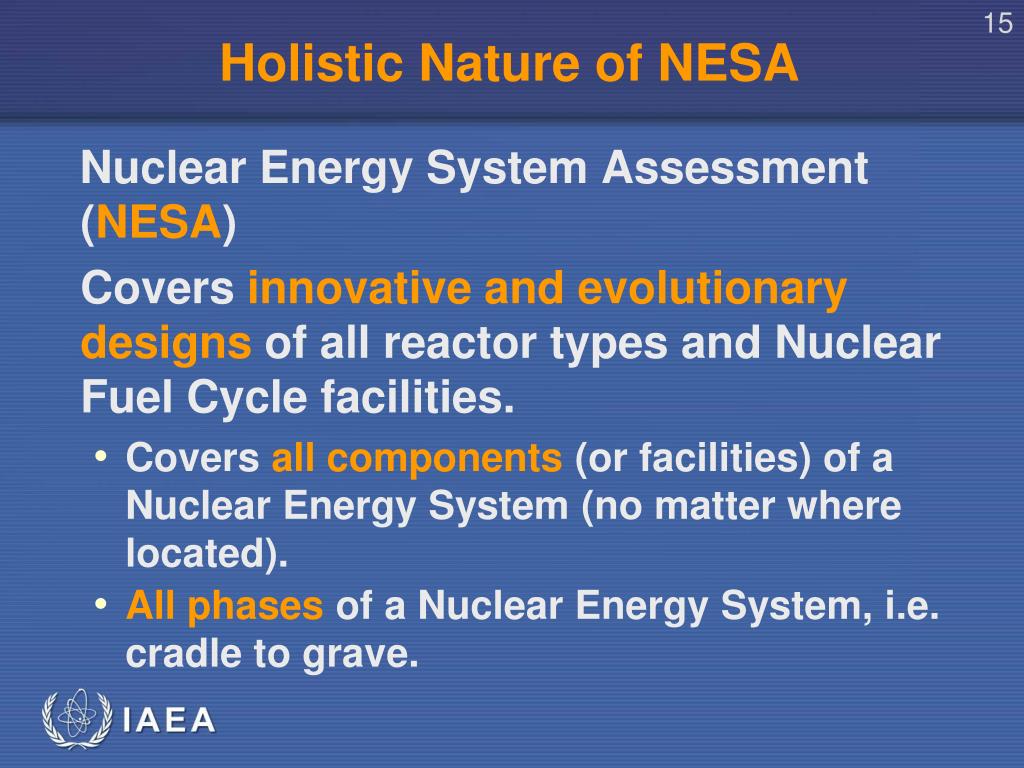 15

Holistic Nature of NESA

Nuclear Energy System Assessment (NESA)

Covers innovative and evolutionary designs of all reactor types and Nuclear Fuel Cycle facilities.

• Covers all components (or facilities) of a Nuclear Energy System (no matter where located).
• All phases of a Nuclear Energy System, i.e. cradle to grave.

IAEA